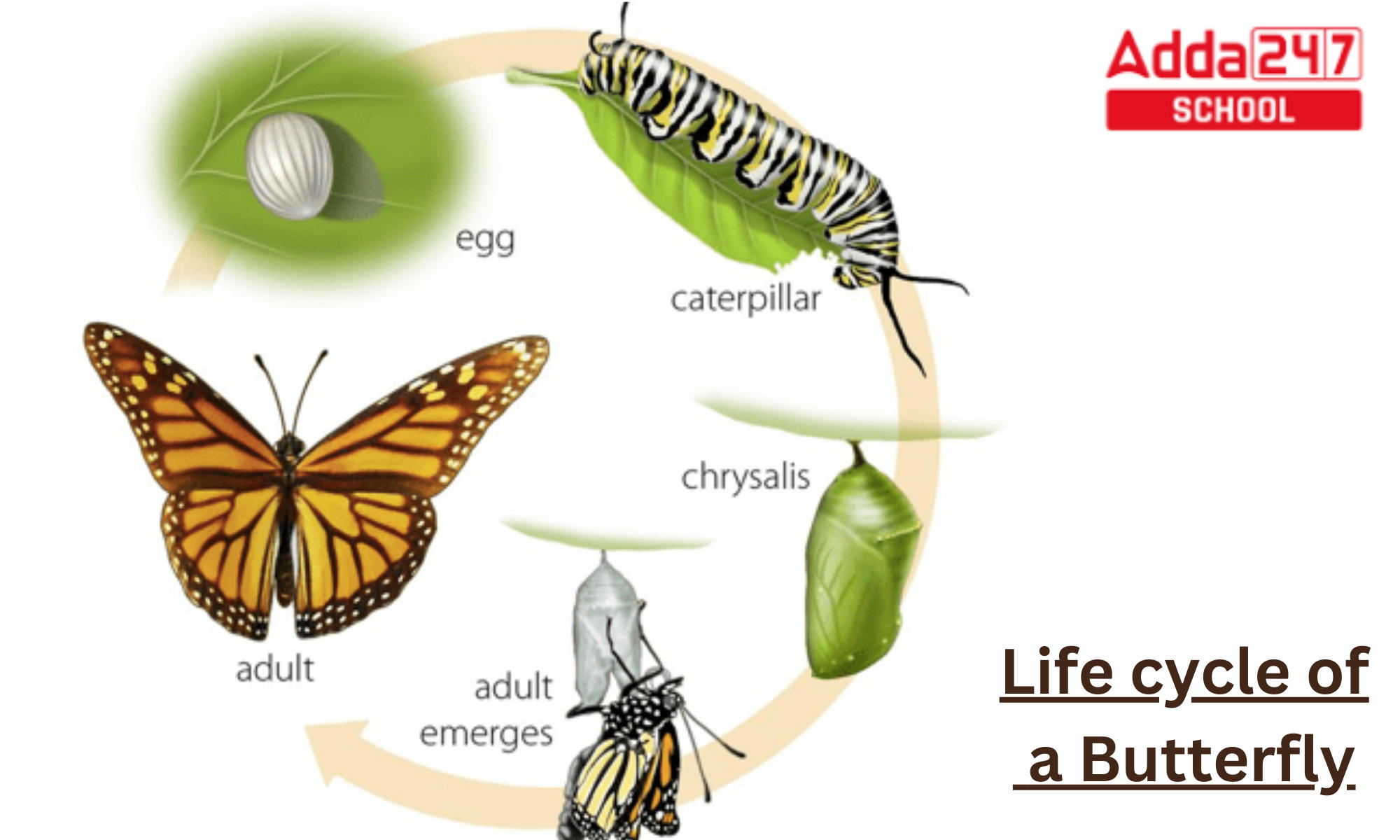 Adda247
SCHOOL

egg

caterpillar

chrysalis

adult emerges

adult

Life cycle of a Butterfly